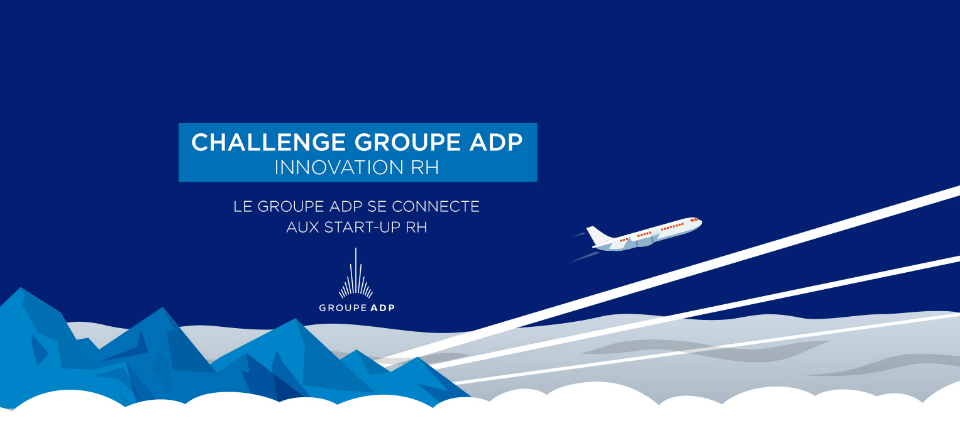 CHALLENGE GROUPE ADP
INNOVATION RH

LE GROUPE ADP SE CONNECTE
AUX START-UP RH

GROUPE ADP